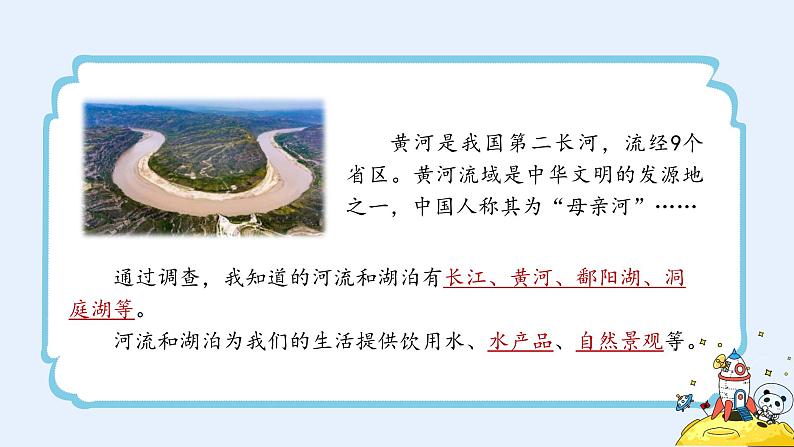 黄河是我国第二长河，流经9个省区。黄河流域是中华文明的发源地之一，中国人称其为“母亲河”……

通过调查，我知道的河流和湖泊有长江、黄河、鄱阳湖、洞庭湖等。

河流和湖泊为我们的生活提供饮用水、水产品、自然景观等。